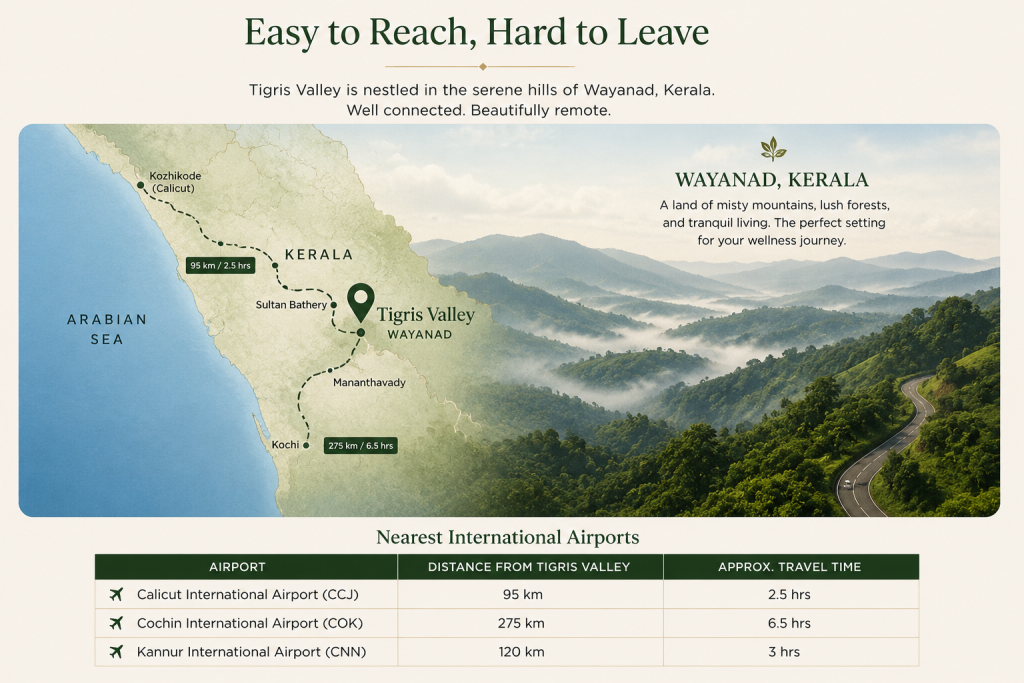 Easy to Reach, Hard to Leave

Tigris Valley is nestled in the serene hills of Wayanad, Kerala.
Well connected. Beautifully remote.

Kozhikode (Calicut)

95 km / 2.5 hrs

KERALA

ARABIAN SEA

Sultan Bathery

Tigris Valley
WAYANAD

Mananthavady

Kochi

275 km / 6.5 hrs

WAYANAD, KERALA

A land of misty mountains, lush forests, and tranquil living. The perfect setting for your wellness journey.

Nearest International Airports

| AIRPORT | DISTANCE FROM TIGRIS VALLEY | APPROX. TRAVEL TIME |
|---|---|---|
| Calicut International Airport (CCJ) | 95 km | 2.5 hrs |
| Cochin International Airport (COK) | 275 km | 6.5 hrs |
| Kannur International Airport (CNN) | 120 km | 3 hrs |